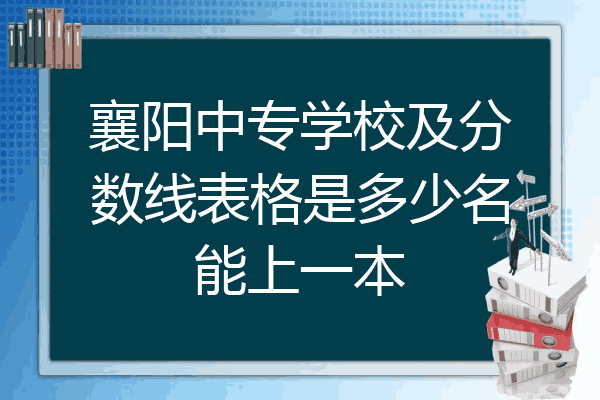 襄阳中专学校及分数线表格是多少名能上一本